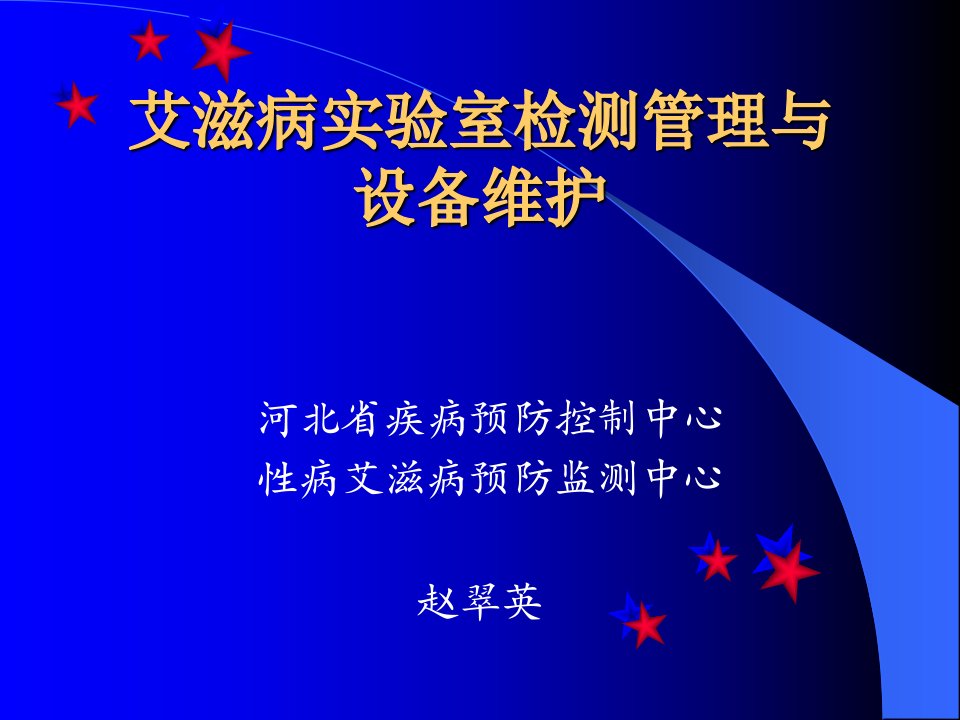 艾滋病实验室检测管理与设备维护

河北省疾病预防控制中心
性病艾滋病预防监测中心

赵翠英